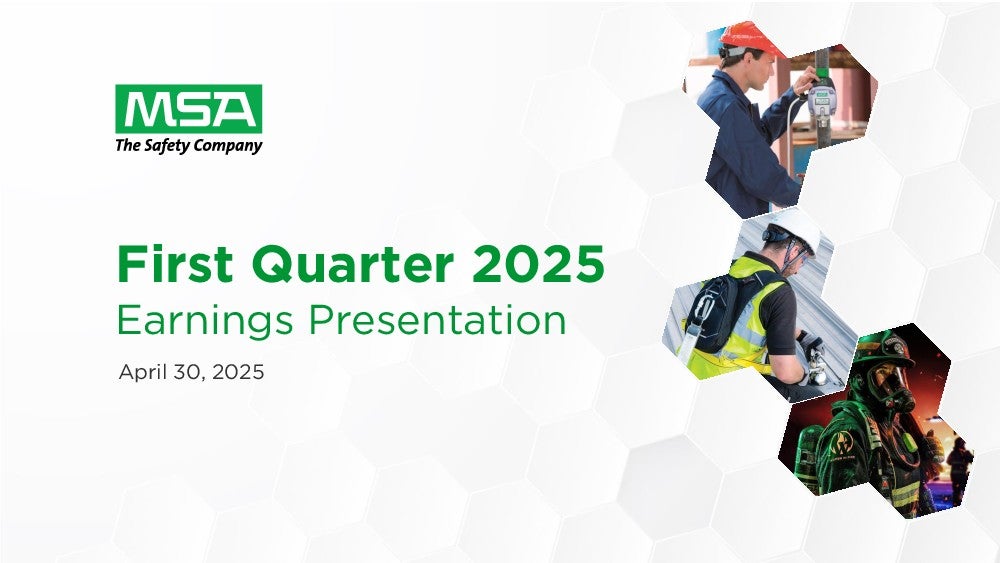 MSA
The Safety Company

First Quarter 2025
Earnings Presentation

April 30, 2025